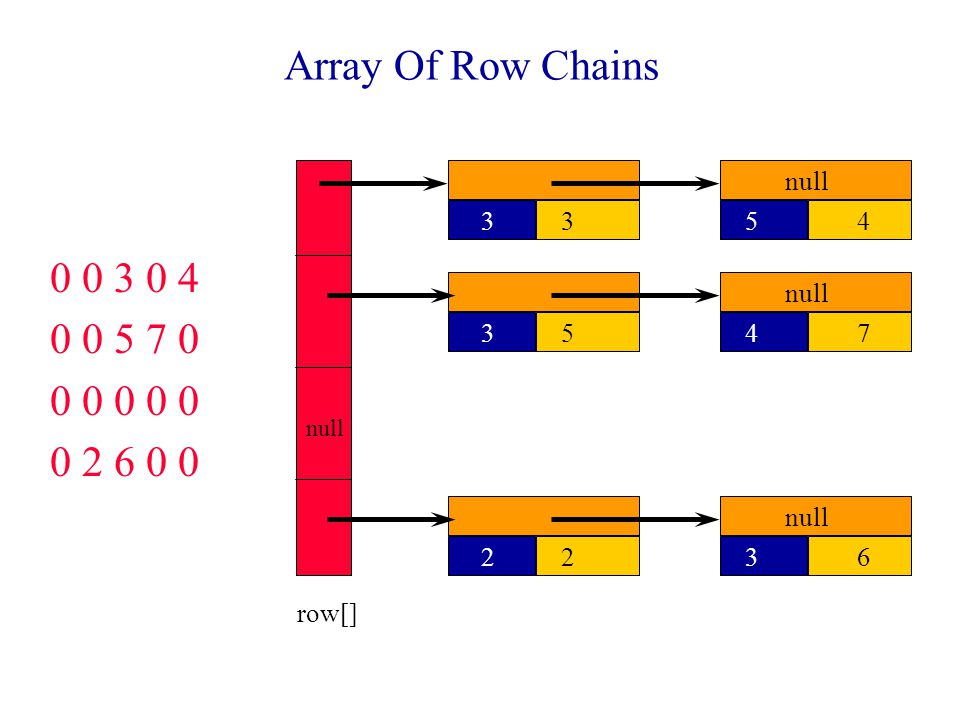 Array Of Row Chains

0 0 3 0 4
0 0 5 7 0
0 0 0 0 0
0 2 6 0 0

3 3
null
5 4

3 5
null
4 7

null

2 2
null
3 6

row[]